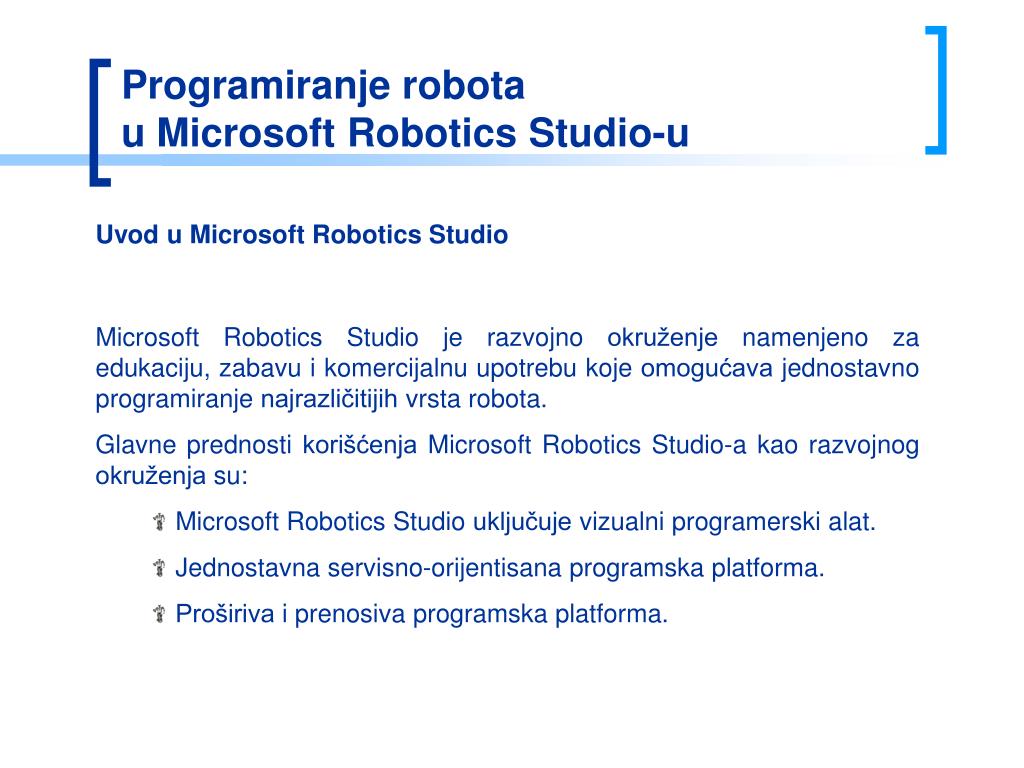 Programiranje robota
u Microsoft Robotics Studio-u

Uvod u Microsoft Robotics Studio

Microsoft Robotics Studio je razvojno okruženje namenjeno za edukaciju, zabavu i komercijalnu upotrebu koje omogućava jednostavno programiranje najrazličitijih vrsta robota.

Glavne prednosti korišćenja Microsoft Robotics Studio-a kao razvojnog okruženja su:

Microsoft Robotics Studio uključuje vizualni programerski alat.

Jednostavna servisno-orijentisana programska platforma.

Proširiva i prenosiva programska platforma.